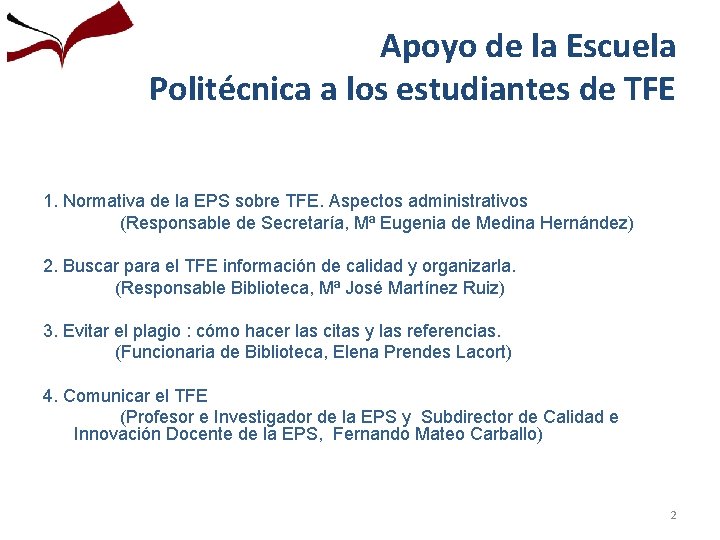 Apoyo de la Escuela Politécnica a los estudiantes de TFE

1. Normativa de la EPS sobre TFE. Aspectos administrativos
(Responsable de Secretaría, Mª Eugenia de Medina Hernández)

2. Buscar para el TFE información de calidad y organizarla.
(Responsable Biblioteca, Mª José Martínez Ruiz)

3. Evitar el plagio : cómo hacer las citas y las referencias.
(Funcionaria de Biblioteca, Elena Prendes Lacort)

4. Comunicar el TFE
(Profesor e Investigador de la EPS y Subdirector de Calidad e Innovación Docente de la EPS, Fernando Mateo Carballo)

2